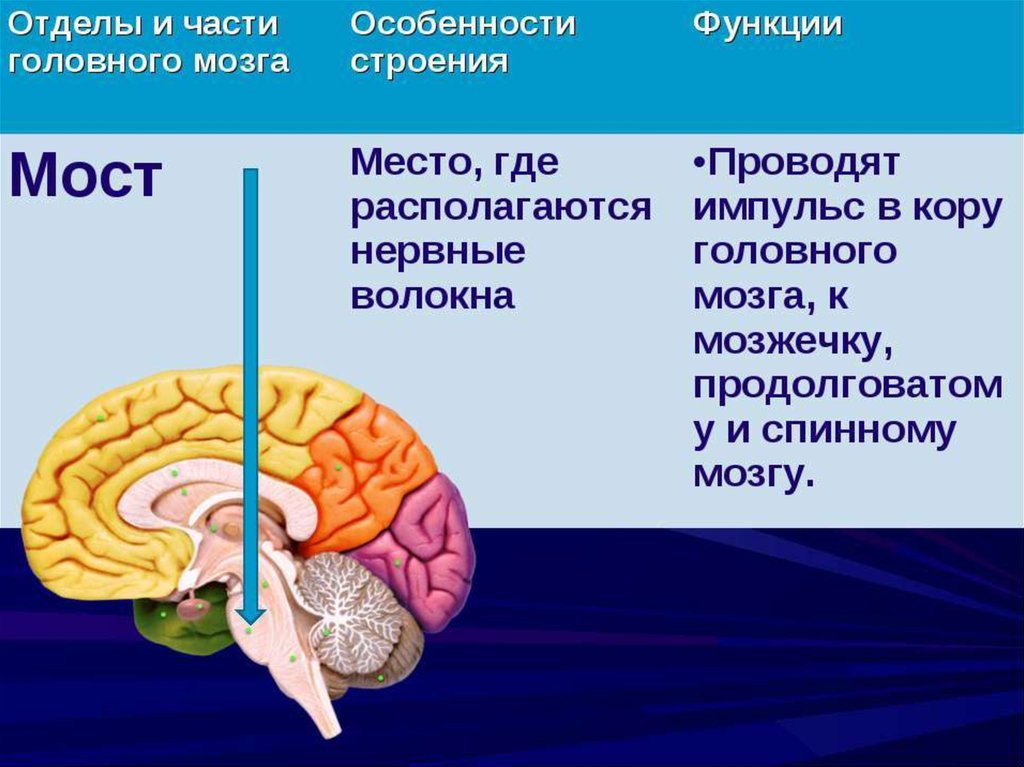 | Отделы и части головного мозга | Особенности строения | Функции |
|---|---|---|
| Мост | Место, где располагаются нервные волокна | •Проводят импульс в кору головного мозга, к мозжечку, продолговатому и спинному мозгу. |